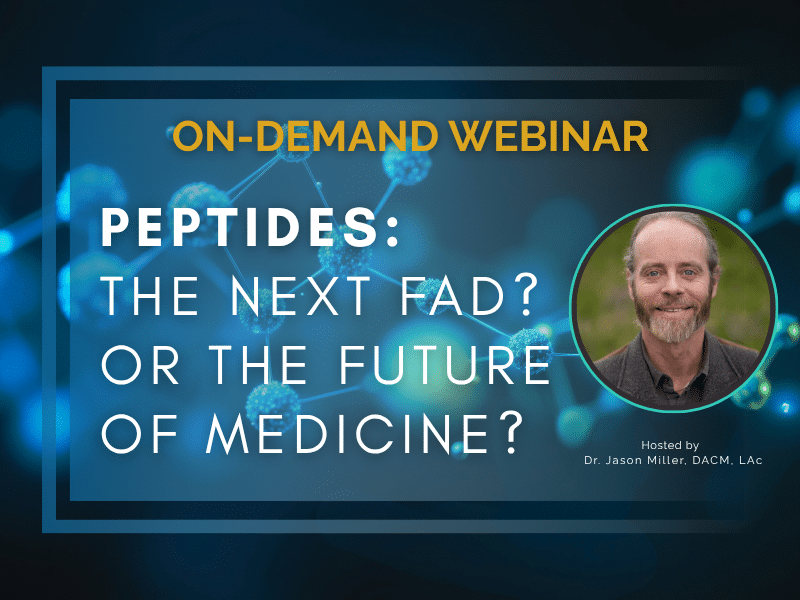 ON-DEMAND WEBINAR

PEPTIDES:
THE NEXT FAD?
OR THE FUTURE
OF MEDICINE?

Hosted by
Dr. Jason Miller, DACM, LAc